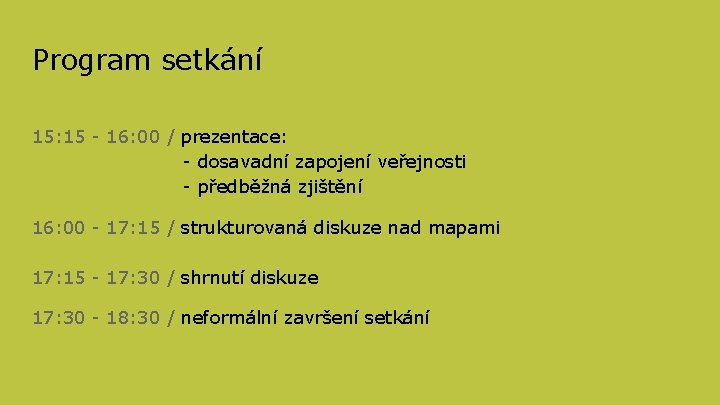 Program setkání

15:15 - 16:00 / prezentace:
- dosavadní zapojení veřejnosti
- předběžná zjištění

16:00 - 17:15 / strukturovaná diskuze nad mapami

17:15 - 17:30 / shrnutí diskuze

17:30 - 18:30 / neformální završení setkání